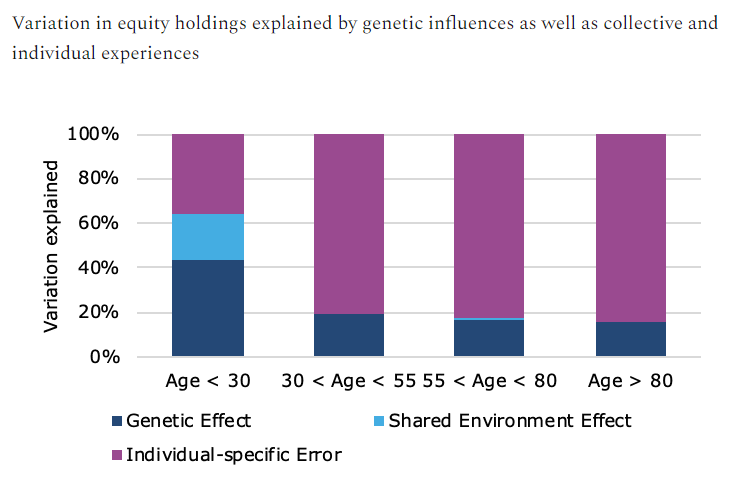 Variation in equity holdings explained by genetic influences as well as collective and individual experiences

100%
80%
60%
40%
20%
0%
Variation explained

Age < 30
30 < Age < 55
55 < Age < 80
Age > 80

Genetic Effect
Shared Environment Effect
Individual-specific Error